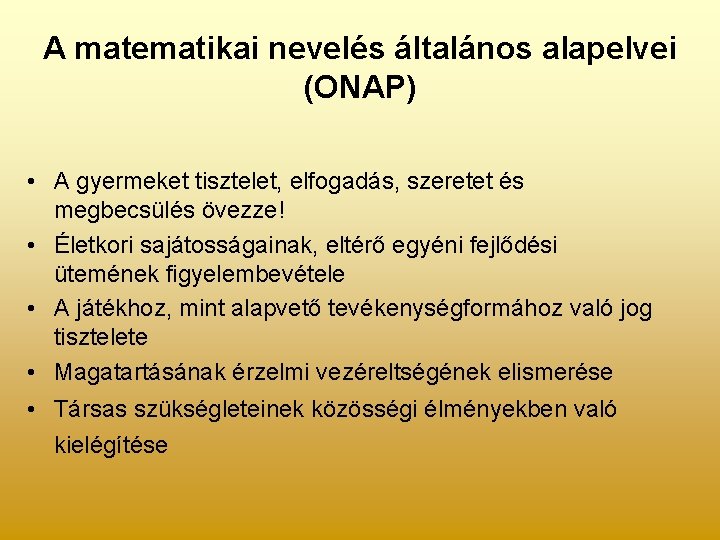 A matematikai nevelés általános alapelvei (ONAP)

• A gyermeket tisztelet, elfogadás, szeretet és megbecsülés övezze!
• Életkori sajátosságainak, eltérő egyéni fejlődési ütemének figyelembevétele
• A játékhoz, mint alapvető tevékenységformához való jog tisztelete
• Magatartásának érzelmi vezéreltségének elismerése
• Társas szükségleteinek közösségi élményekben való kielégítése